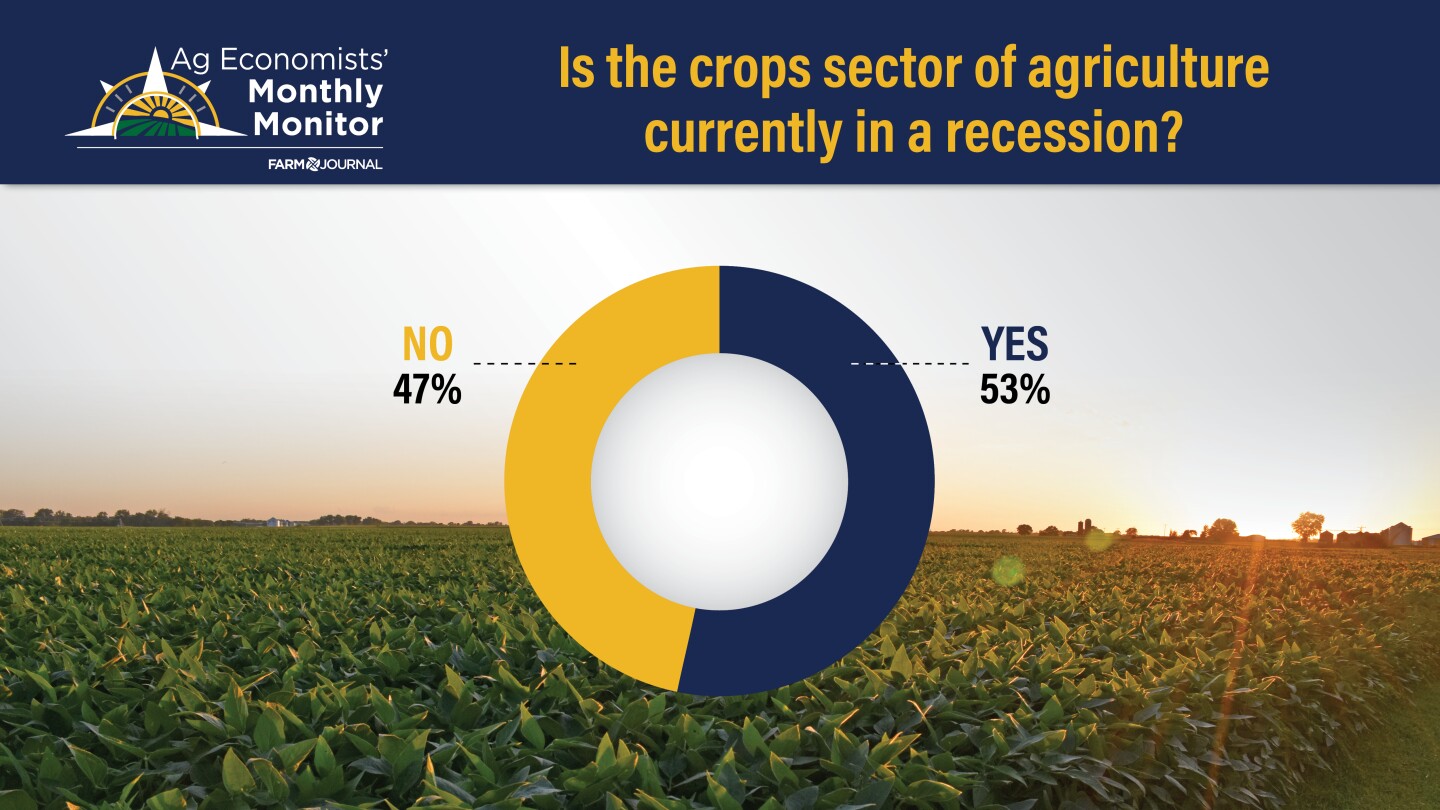 Ag Economists' Monthly Monitor

FARM JOURNAL

Is the crops sector of agriculture currently in a recession?

NO
47%

YES
53%